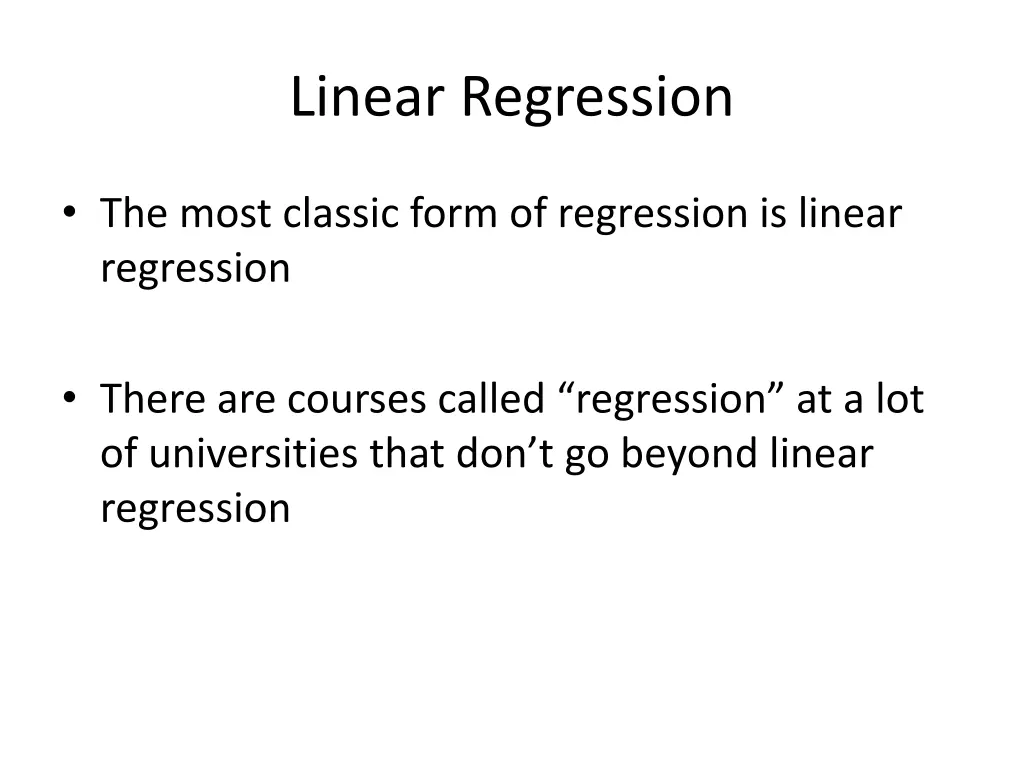 Linear Regression

• The most classic form of regression is linear regression

• There are courses called “regression” at a lot of universities that don’t go beyond linear regression